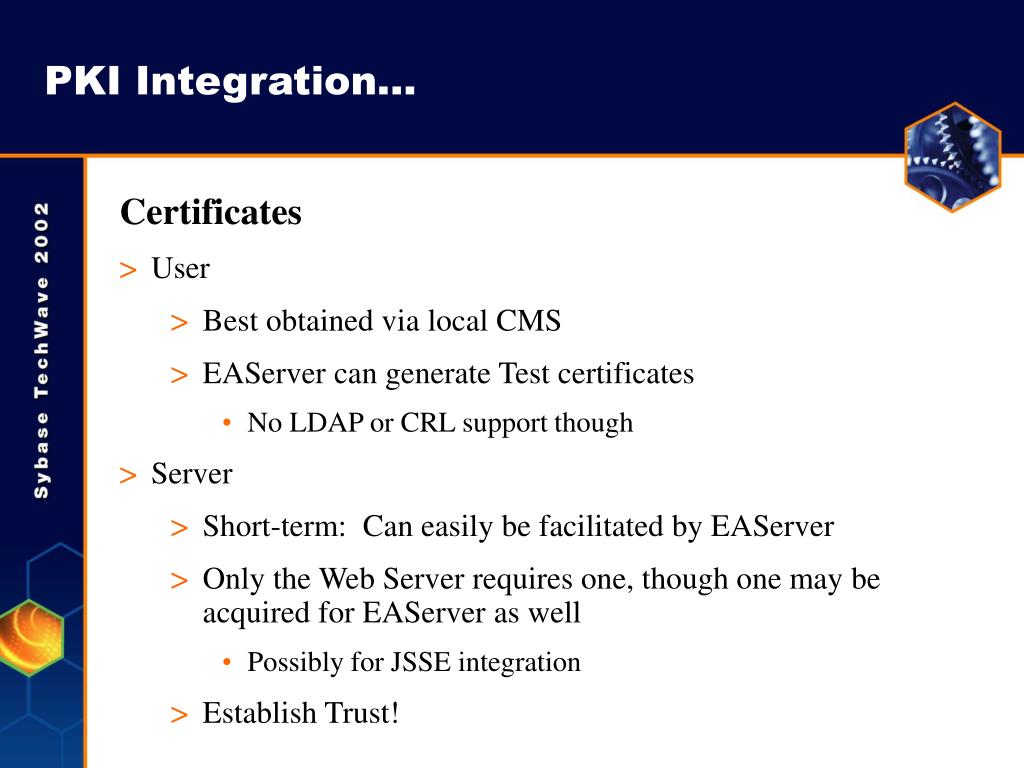 PKI Integration…

Sybase TechWave 2002

Certificates

> User

> Best obtained via local CMS

> EAServer can generate Test certificates

• No LDAP or CRL support though

> Server

> Short-term: Can easily be facilitated by EAServer

> Only the Web Server requires one, though one may be acquired for EAServer as well

• Possibly for JSSE integration

> Establish Trust!